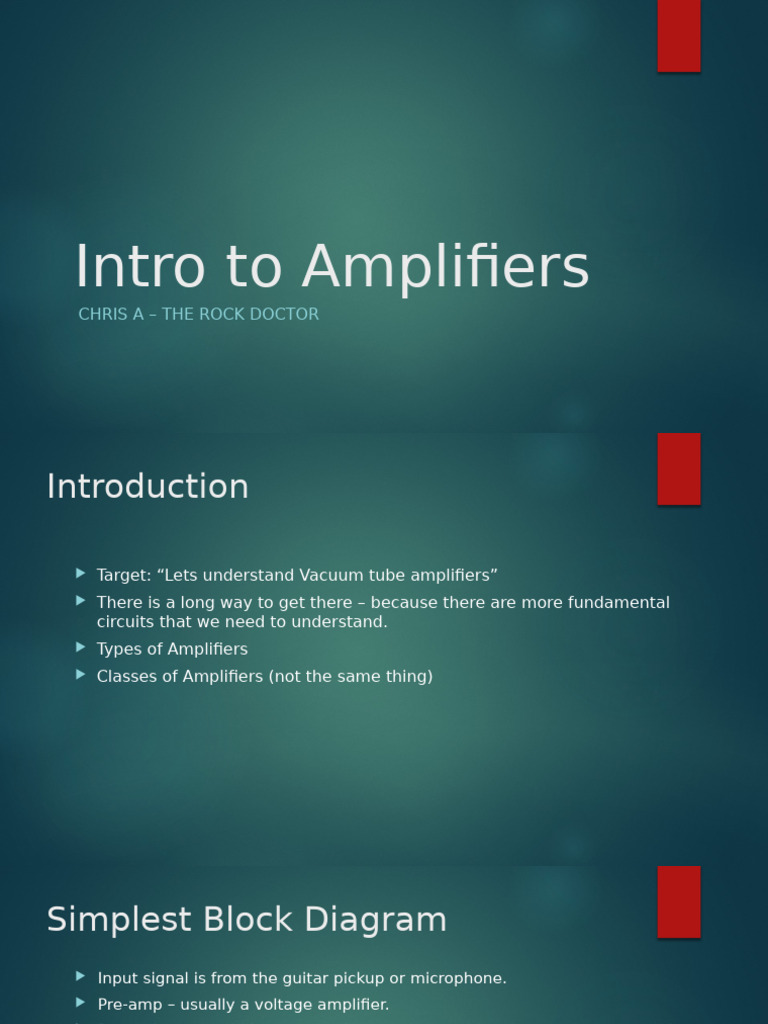 Intro to Amplifiers

CHRIS A – THE ROCK DOCTOR

Introduction

Target: “Lets understand Vacuum tube amplifiers”

There is a long way to get there – because there are more fundamental circuits that we need to understand.

Types of Amplifiers

Classes of Amplifiers (not the same thing)

Simplest Block Diagram

Input signal is from the guitar pickup or microphone.

Pre-amp – usually a voltage amplifier.